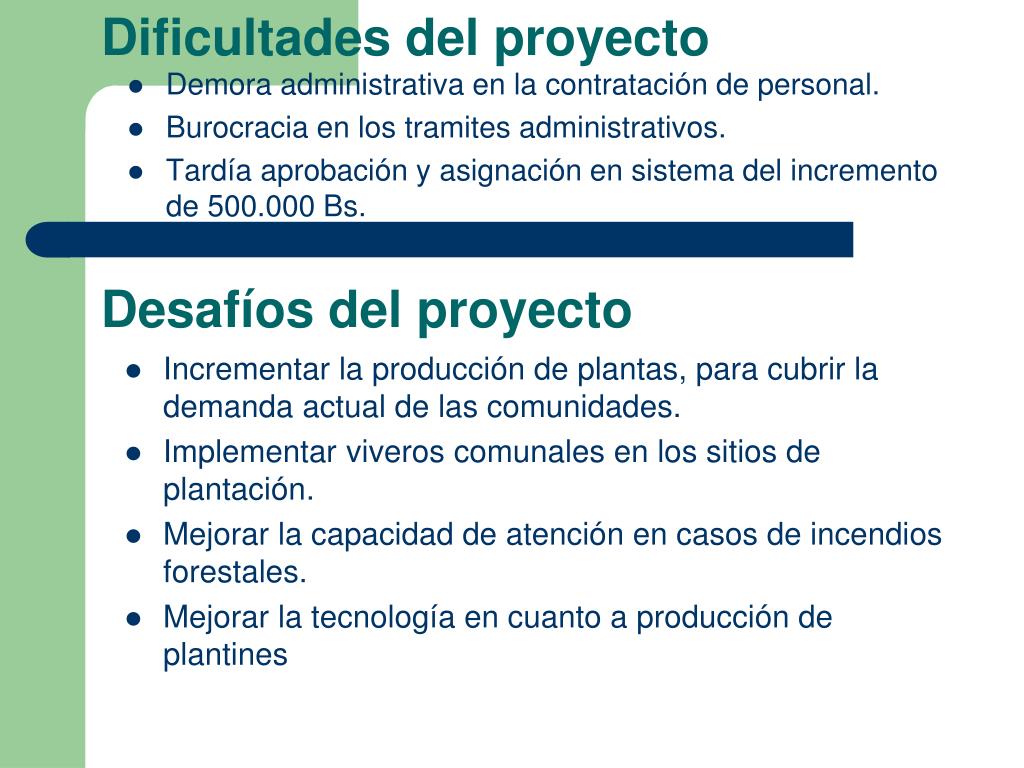 Dificultades del proyecto

- Demora administrativa en la contratación de personal.
- Burocracia en los tramites administrativos.
- Tardía aprobación y asignación en sistema del incremento de 500.000 Bs.

Desafíos del proyecto

- Incrementar la producción de plantas, para cubrir la demanda actual de las comunidades.
- Implementar viveros comunales en los sitios de plantación.
- Mejorar la capacidad de atención en casos de incendios forestales.
- Mejorar la tecnología en cuanto a producción de plantines